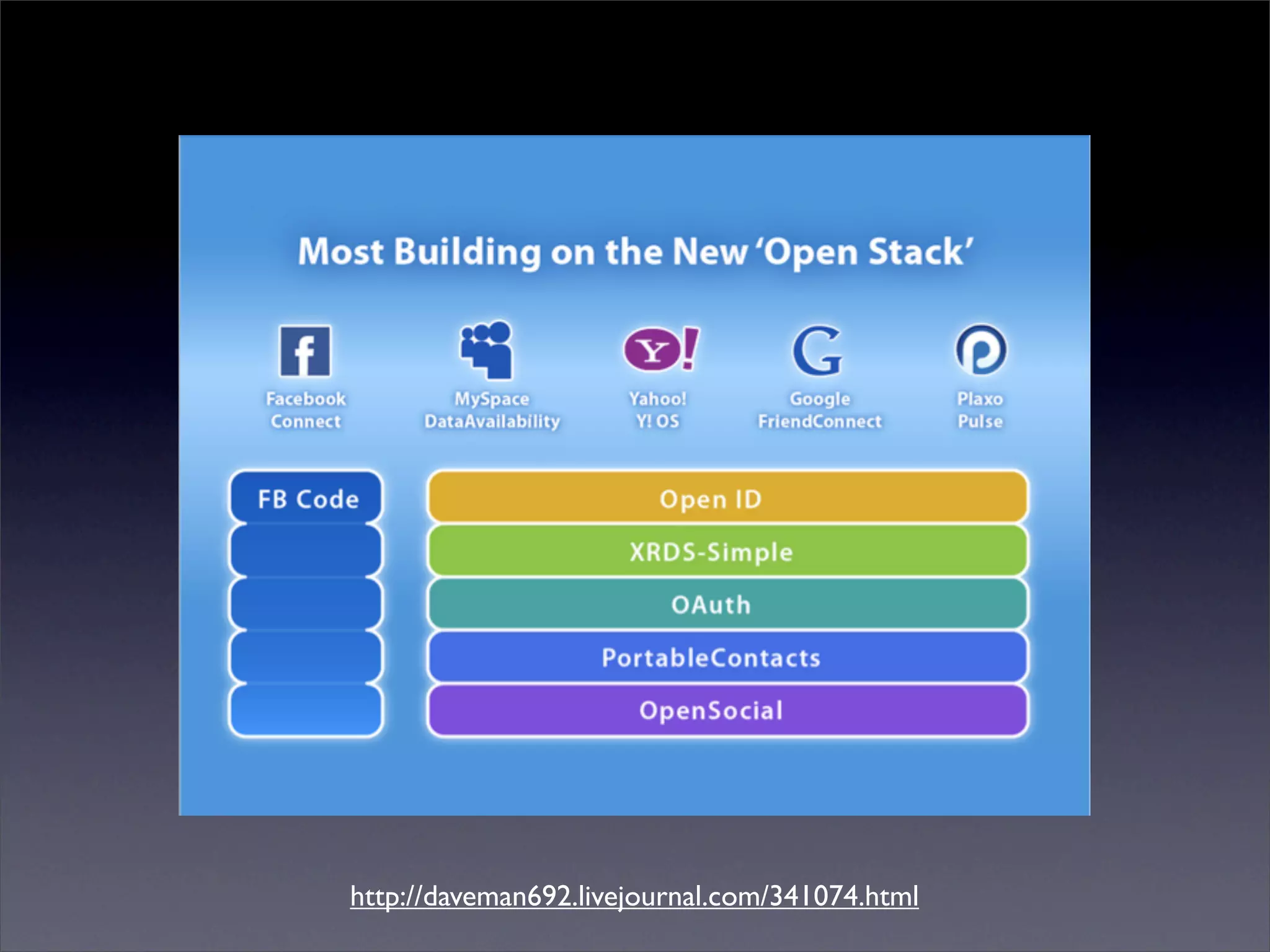 Most Building on the New 'Open Stack'

f
Facebook Connect

MySpace DataAvailability

Y!
Yahoo! Y! OS

G
Google FriendConnect

Plaxo Pulse

FB Code

Open ID

XRDS-Simple

OAuth

PortableContacts

OpenSocial

http://daveman692.livejournal.com/341074.html